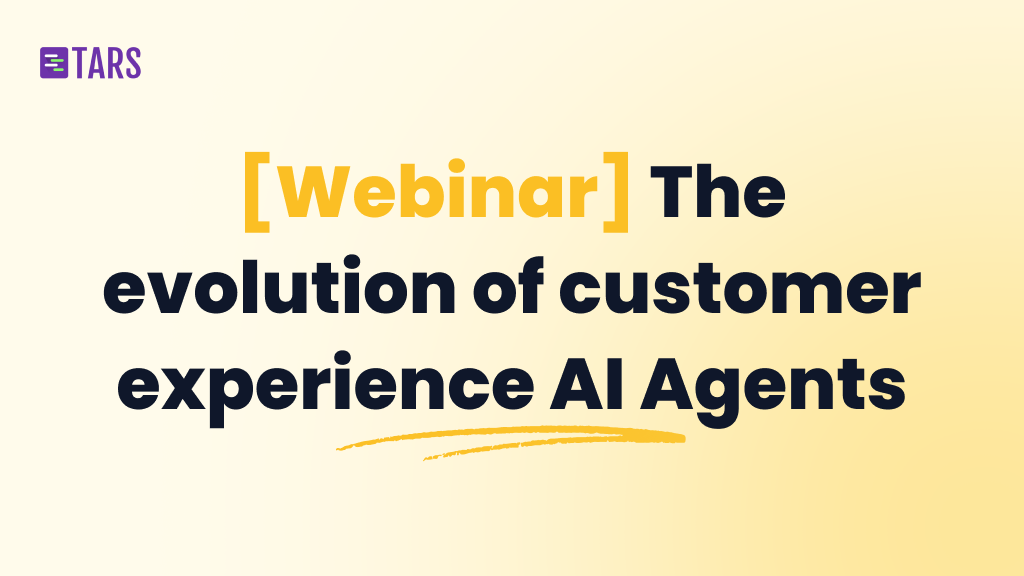 TARS

[Webinar] The evolution of customer experience AI Agents